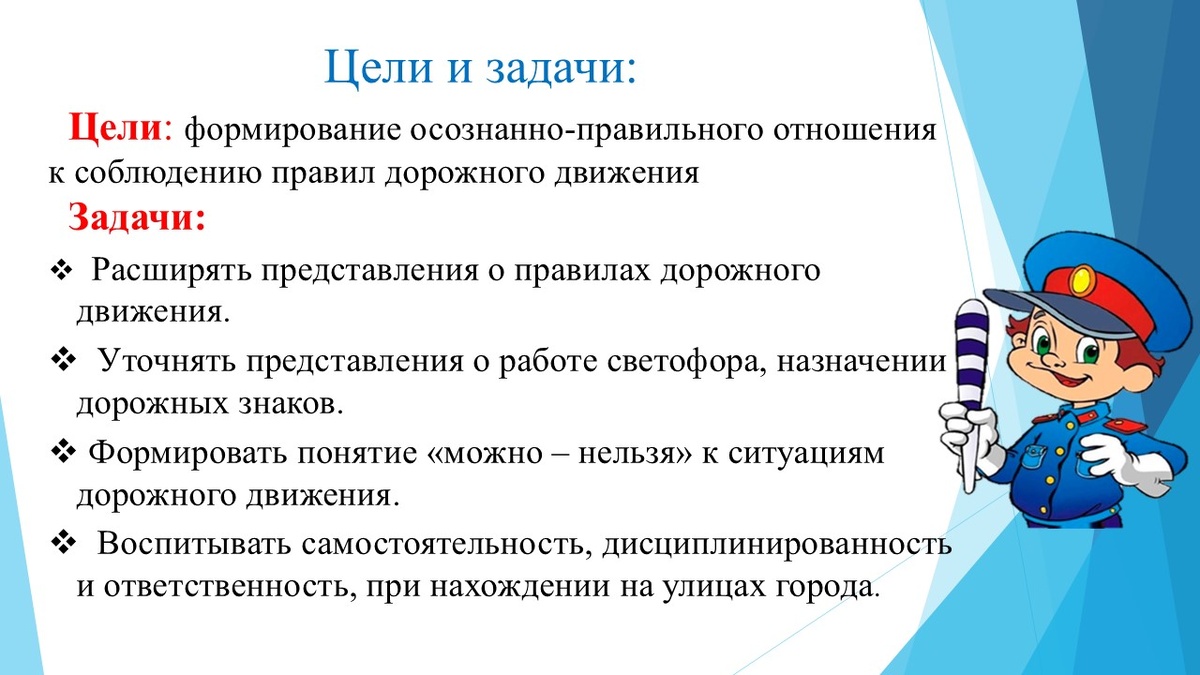 Цели и задачи:

Цели: формирование осознанно-правильного отношения к соблюдению правил дорожного движения

Задачи:

❖ Расширять представления о правилах дорожного движения.

❖ Уточнять представления о работе светофора, назначении дорожных знаков.

❖ Формировать понятие «можно – нельзя» к ситуациям дорожного движения.

❖ Воспитывать самостоятельность, дисциплинированность и ответственность, при нахождении на улицах города.